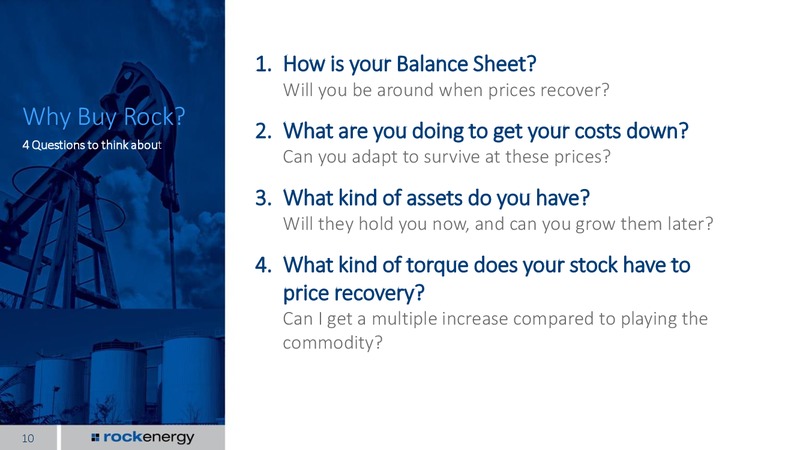 Why Buy Rock?

4 Questions to think about

1. How is your Balance Sheet?
Will you be around when prices recover?

2. What are you doing to get your costs down?
Can you adapt to survive at these prices?

3. What kind of assets do you have?
Will they hold you now, and can you grow them later?

4. What kind of torque does your stock have to price recovery?
Can I get a multiple increase compared to playing the commodity?

10

rockenergy